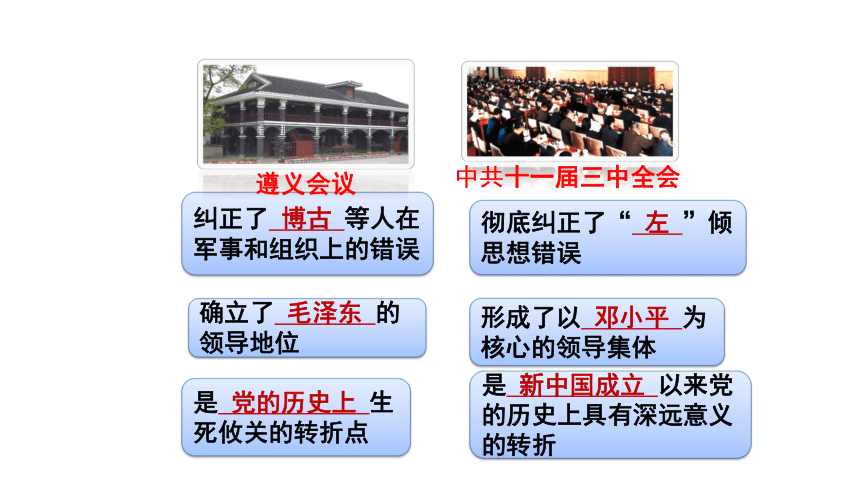 遵义会议

纠正了 博古 等人在军事和组织上的错误

确立了 毛泽东 的领导地位

是 党的历史上 生死攸关的转折点

中共十一届三中全会

彻底纠正了“ 左 ”倾思想错误

形成了以 邓小平 为核心的领导集体

是 新中国成立 以来党的历史上具有深远意义的转折